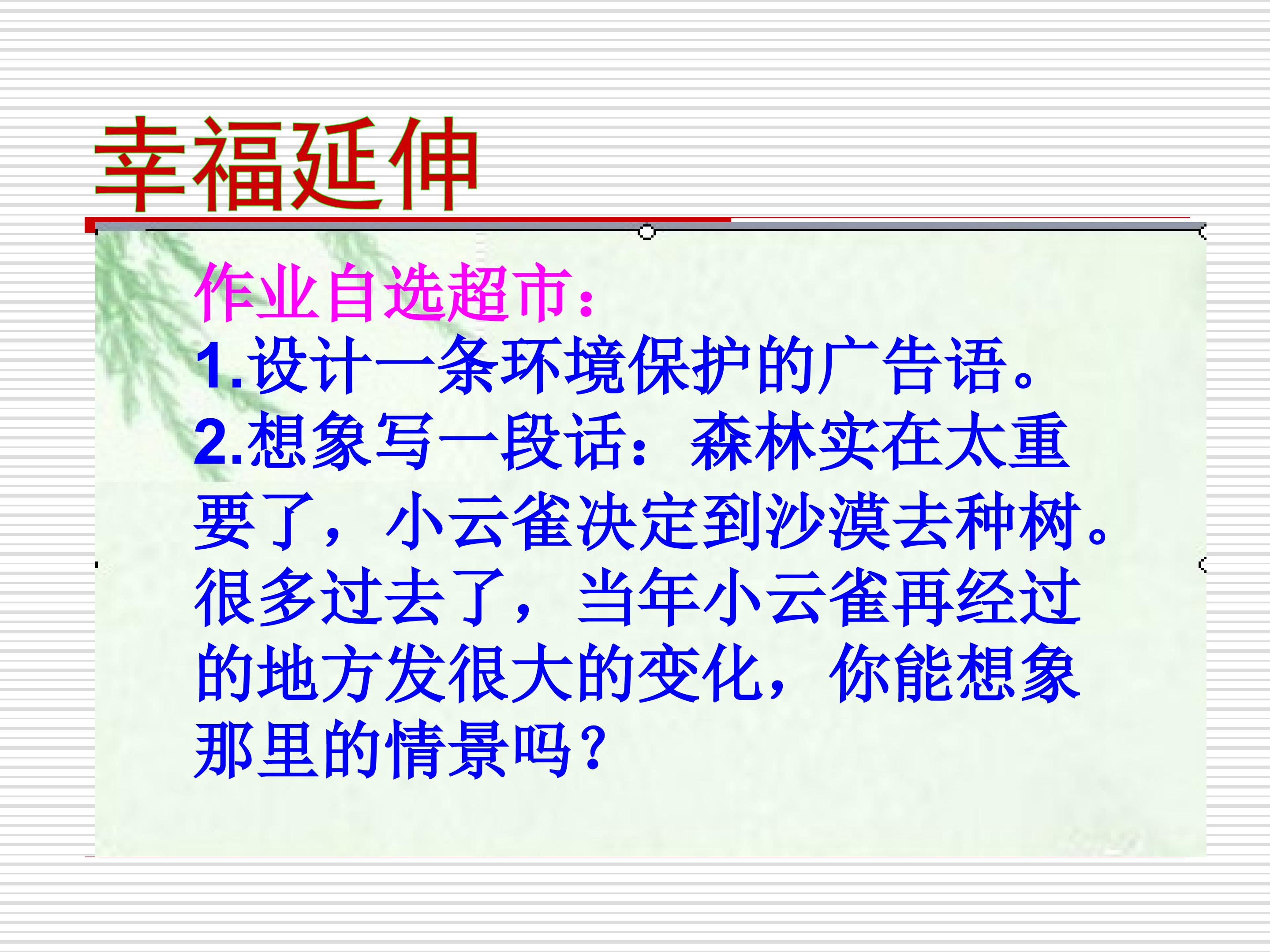 幸福延伸

作业自选超市：

1.设计一条环境保护的广告语。

2.想象写一段话：森林实在太重要了，小云雀决定到沙漠去种树。很多过去了，当年小云雀再经过的地方发很大的变化，你能想象那里的情景吗？